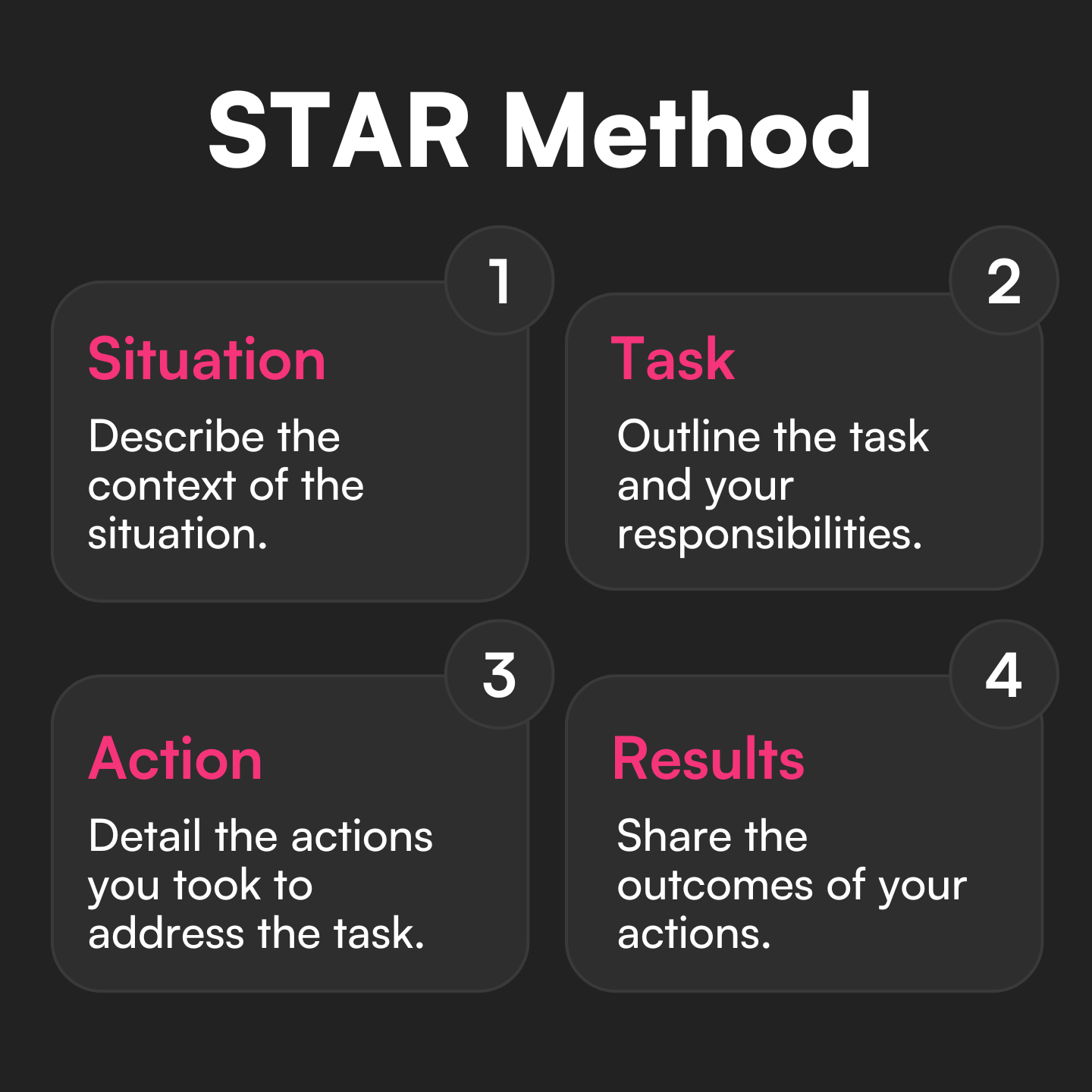 STAR Method

1

Situation

Describe the context of the situation.

2

Task

Outline the task and your responsibilities.

3

Action

Detail the actions you took to address the task.

4

Results

Share the outcomes of your actions.